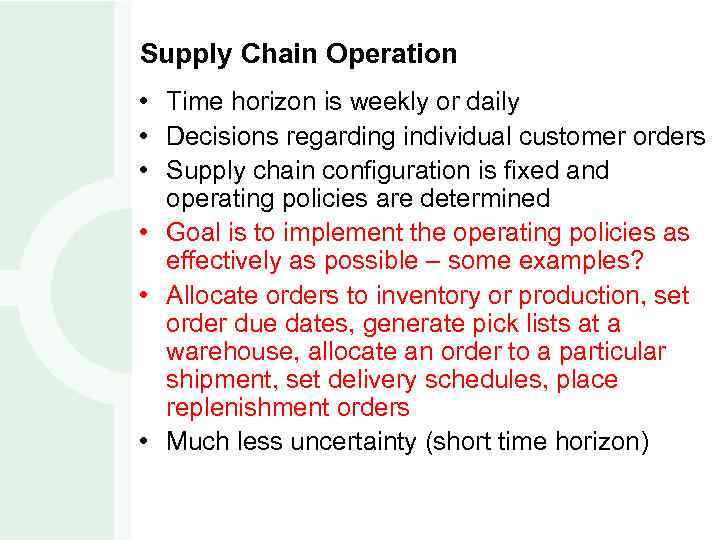 Supply Chain Operation

• Time horizon is weekly or daily
• Decisions regarding individual customer orders
• Supply chain configuration is fixed and operating policies are determined
• Goal is to implement the operating policies as effectively as possible – some examples?
• Allocate orders to inventory or production, set order due dates, generate pick lists at a warehouse, allocate an order to a particular shipment, set delivery schedules, place replenishment orders
• Much less uncertainty (short time horizon)